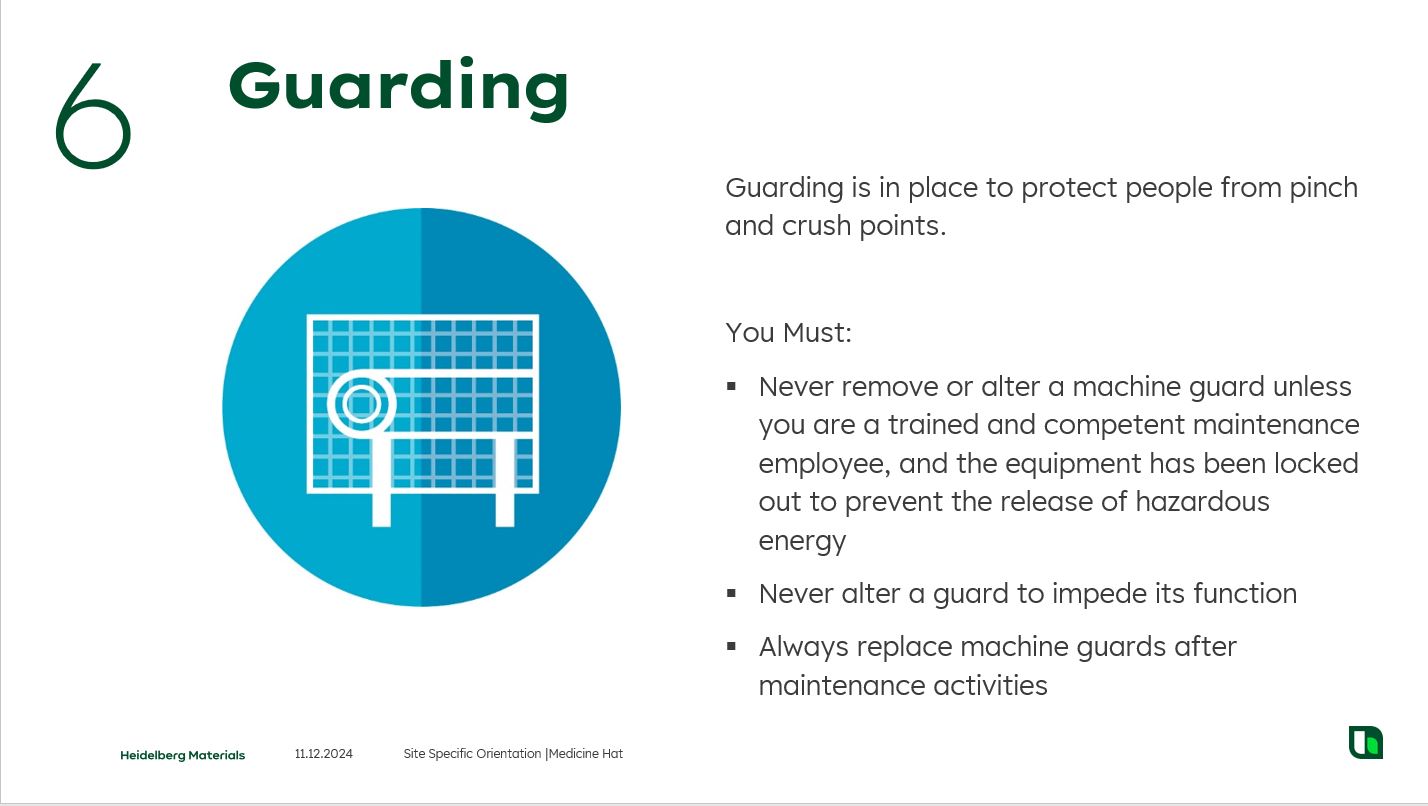 6 Guarding

Guarding is in place to protect people from pinch and crush points.

You Must:

▪ Never remove or alter a machine guard unless you are a trained and competent maintenance employee, and the equipment has been locked out to prevent the release of hazardous energy

▪ Never alter a guard to impede its function

▪ Always replace machine guards after maintenance activities

Heidelberg Materials 11.12.2024 Site Specific Orientation |Medicine Hat